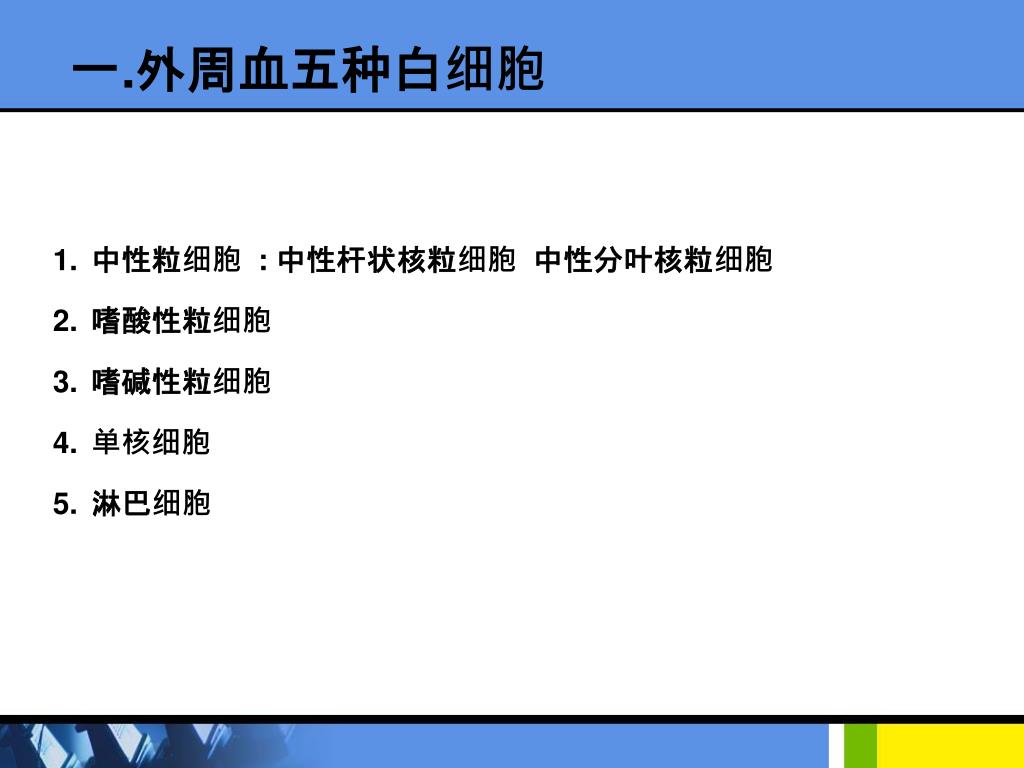 一.外周血五种白细胞

1. 中性粒细胞 ：中性杆状核粒细胞 中性分叶核粒细胞

2. 嗜酸性粒细胞

3. 嗜碱性粒细胞

4. 单核细胞

5. 淋巴细胞